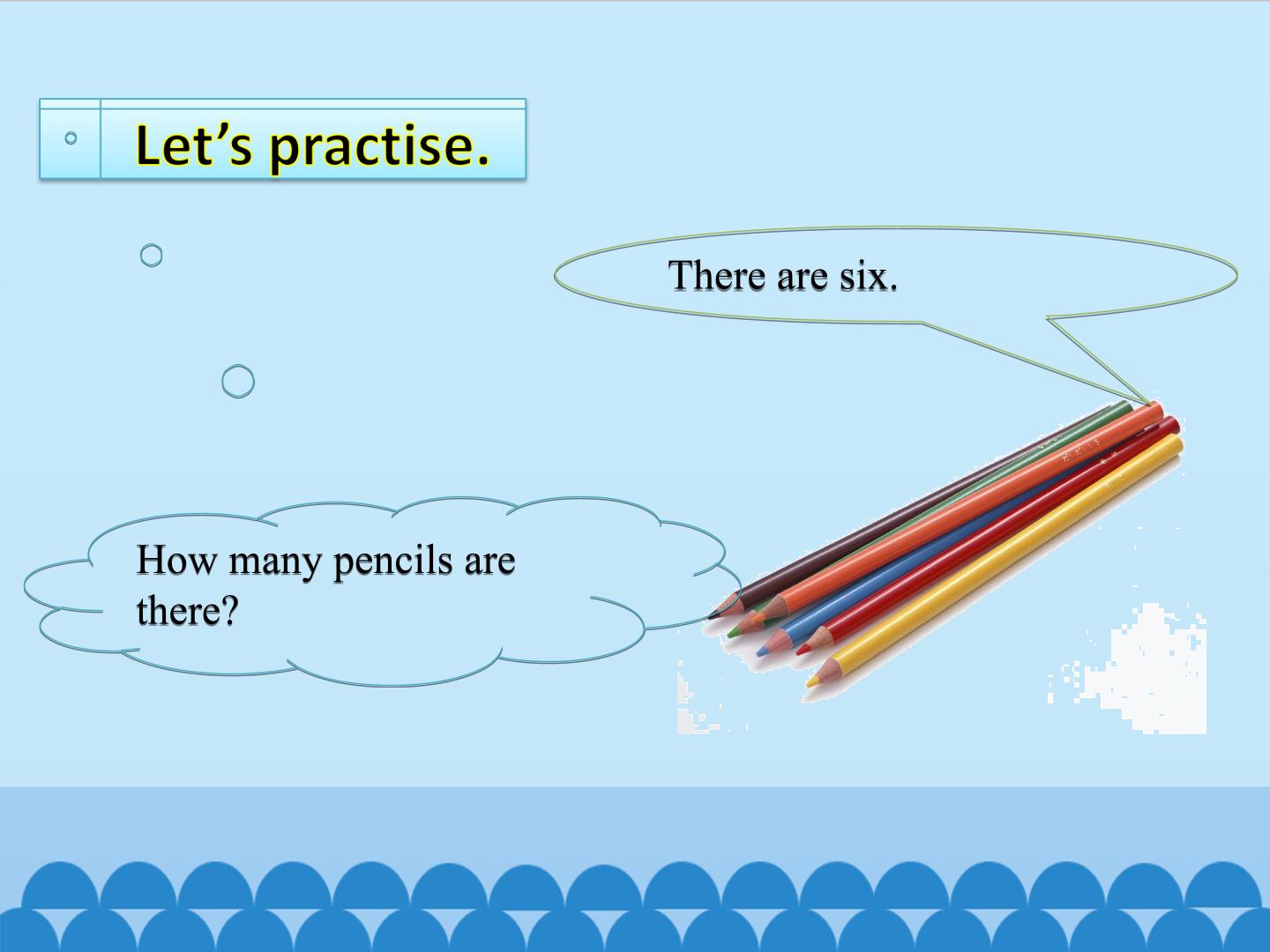 Let's practise.

There are six.

How many pencils are there?